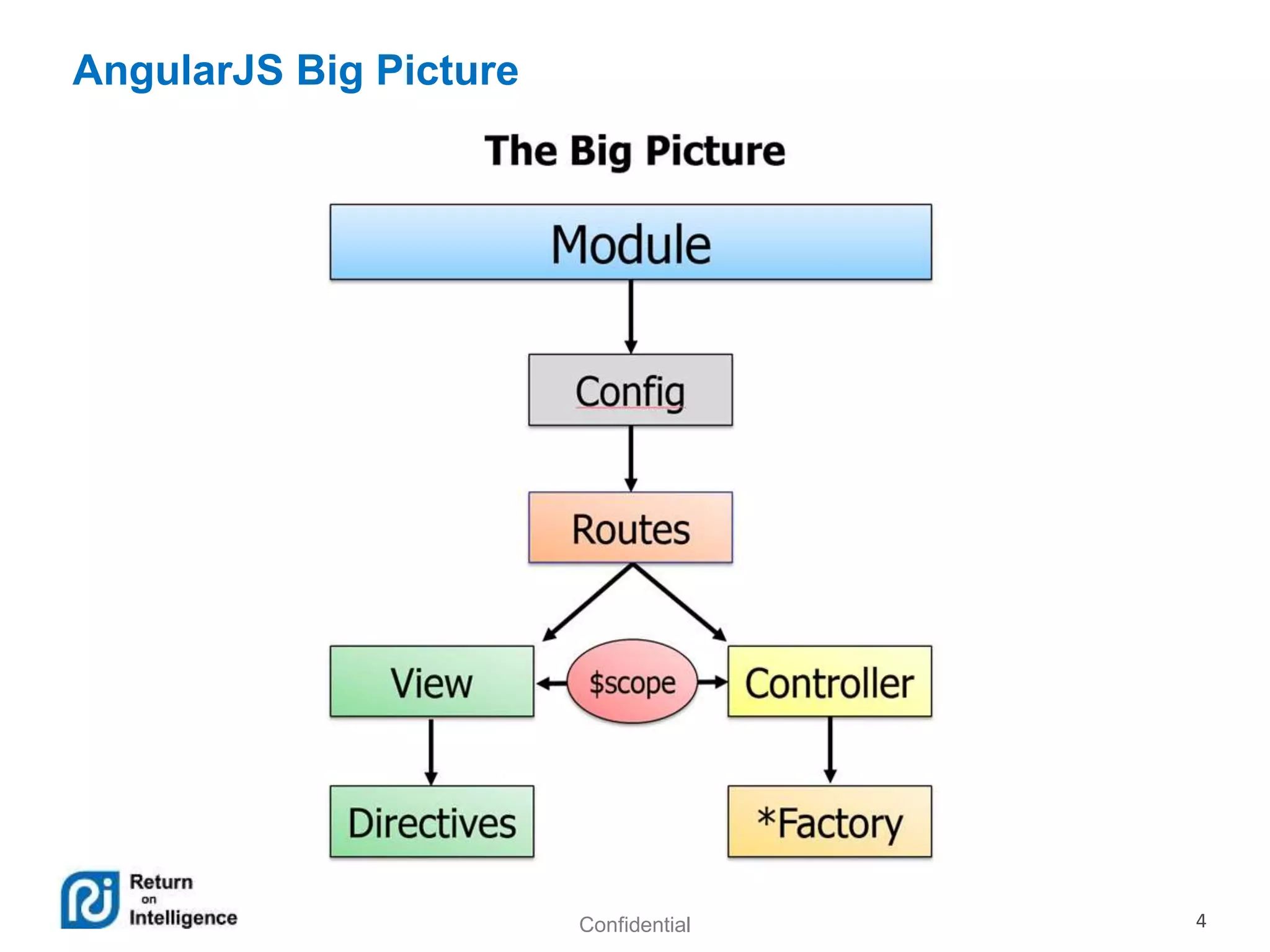 AngularJS Big Picture

The Big Picture

Module

Config

Routes

View

$scope

Controller

Directives

*Factory

Return on Intelligence

Confidential

4